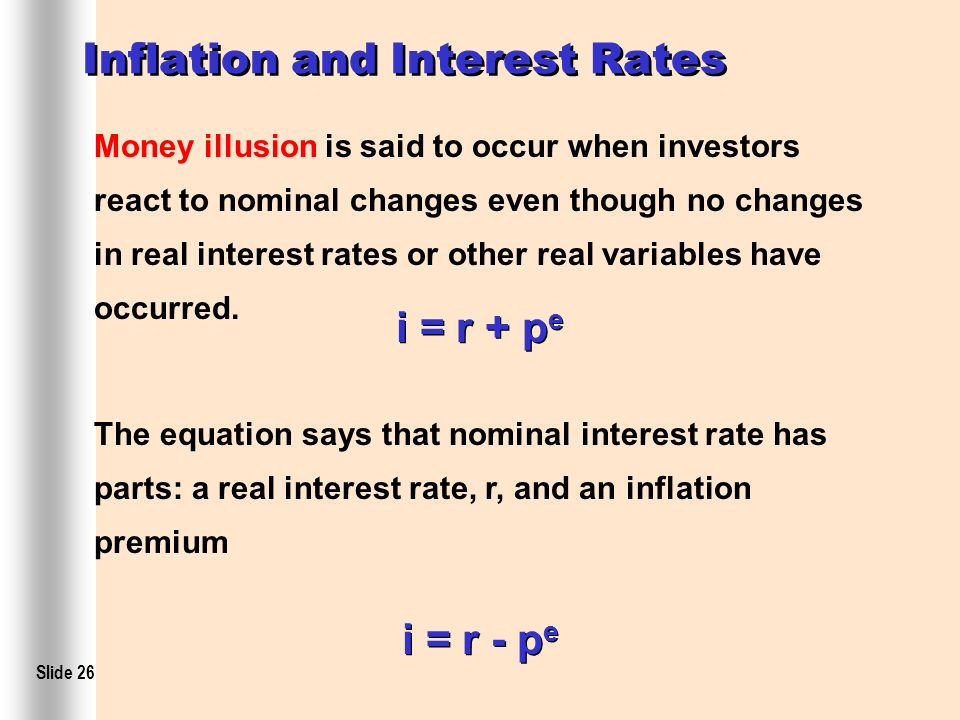 Inflation and Interest Rates

Money illusion is said to occur when investors react to nominal changes even though no changes in real interest rates or other real variables have occurred.

$i = r + p^e$

The equation says that nominal interest rate has parts: a real interest rate, r, and an inflation premium

$i = r - p^e$

Slide 26